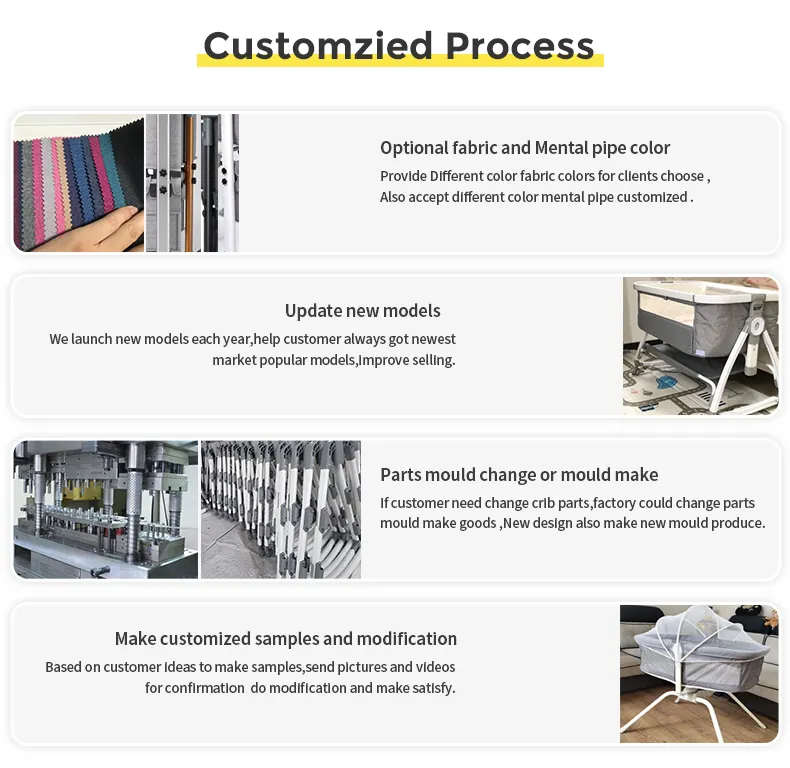 Customzied Process

Optional fabric and Mental pipe color
Provide Different color fabric colors for clients choose , Also accept different color mental pipe customized .

Update new models
We launch new models each year,help customer always got newest market popular models,improve selling.

Parts mould change or mould make
If customer need change crib parts,factory could change parts mould make goods ,New design also make new mould produce.

Make customized samples and modification
Based on customer ideas to make samples,send pictures and videos for confirmation do modification and make satisfy.